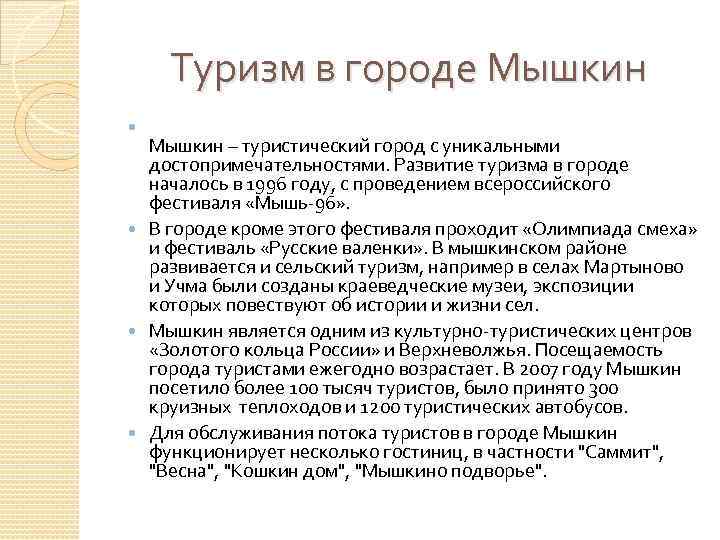 Туризм в городе Мышкин

Мышкин – туристический город с уникальными достопримечательностями. Развитие туризма в городе началось в 1996 году, с проведением всероссийского фестиваля «Мышь-96».

В городе кроме этого фестиваля проходит «Олимпиада смеха» и фестиваль «Русские валенки». В мышкинском районе развивается и сельский туризм, например в селах Мартыново и Учма были созданы краеведческие музеи, экспозиции которых повествуют об истории и жизни сел.

Мышкин является одним из культурно-туристических центров «Золотого кольца России» и Верхневолжья. Посещаемость города туристами ежегодно возрастает. В 2007 году Мышкин посетило более 100 тысяч туристов, было принято 300 круизных теплоходов и 1200 туристических автобусов.

Для обслуживания потока туристов в городе Мышкин функционирует несколько гостиниц, в частности "Саммит", "Весна", "Кошкин дом", "Мышкино подворье".